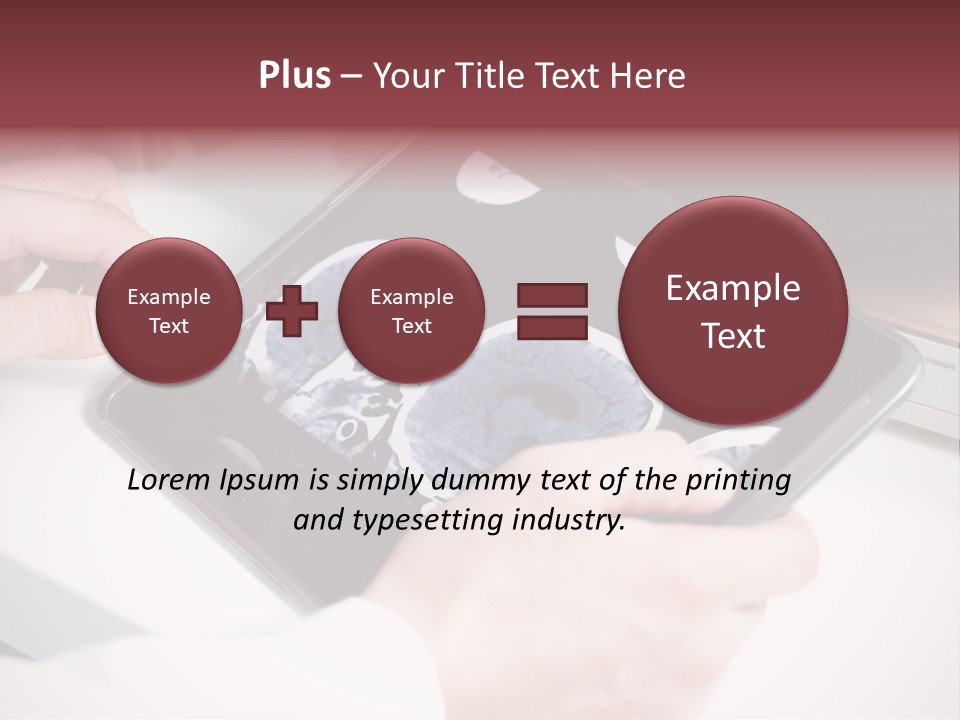 Plus – Your Title Text Here

Example Text

Example Text

Example Text

Lorem Ipsum is simply dummy text of the printing and typesetting industry.